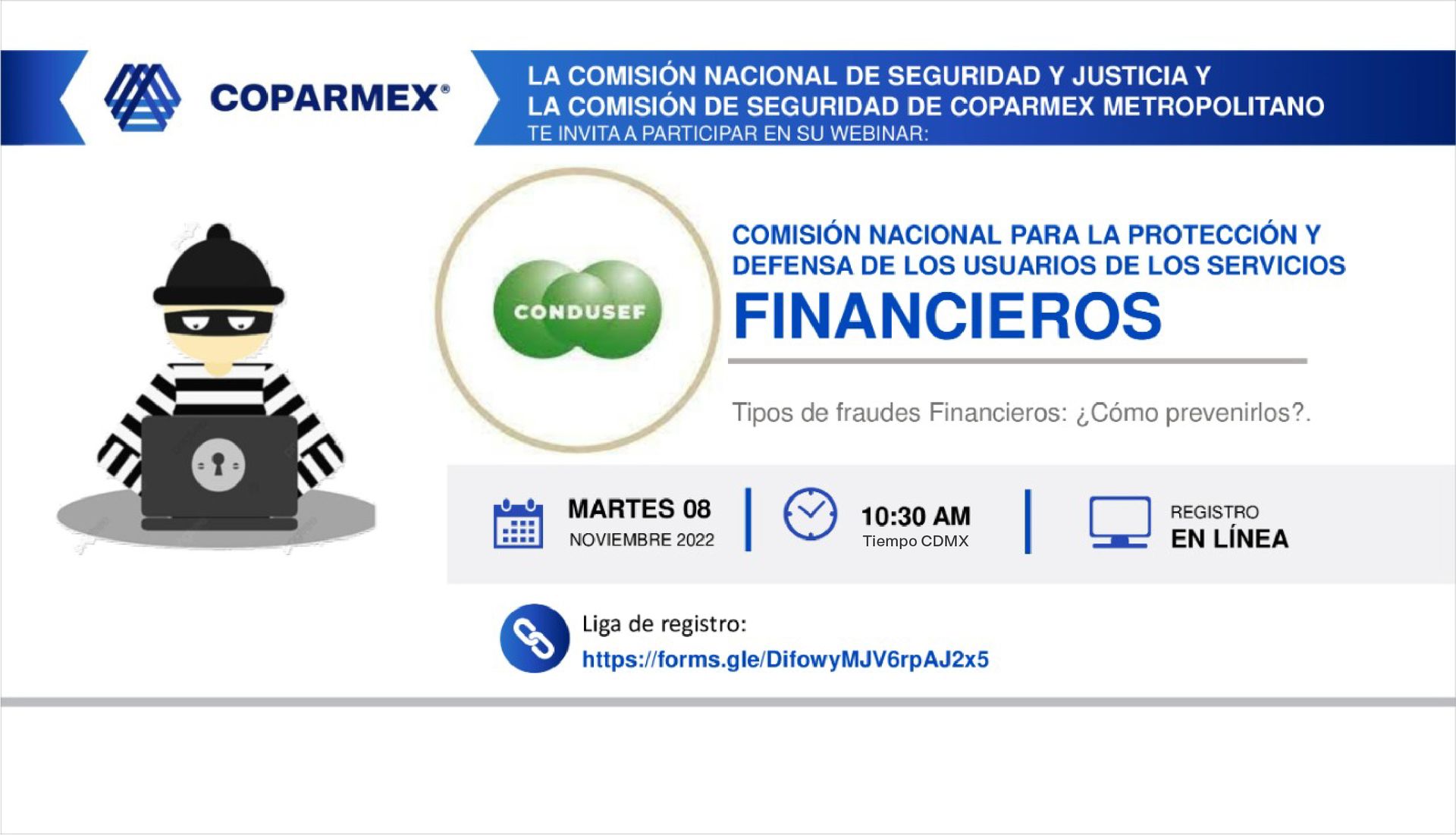 COPARMEX®

LA COMISIÓN NACIONAL DE SEGURIDAD Y JUSTICIA Y LA COMISIÓN DE SEGURIDAD DE COPARMEX METROPOLITANO
TE INVITA A PARTICIPAR EN SU WEBINAR:

CONDUSEF

COMISIÓN NACIONAL PARA LA PROTECCIÓN Y DEFENSA DE LOS USUARIOS DE LOS SERVICIOS
FINANCIEROS

Tipos de fraudes Financieros: ¿Cómo prevenirlos?.

MARTES 08
NOVIEMBRE 2022

10:30 AM
Tiempo CDMX

REGISTRO
EN LÍNEA

Liga de registro:
https://forms.gle/DifowyMJV6rpAJ2x5